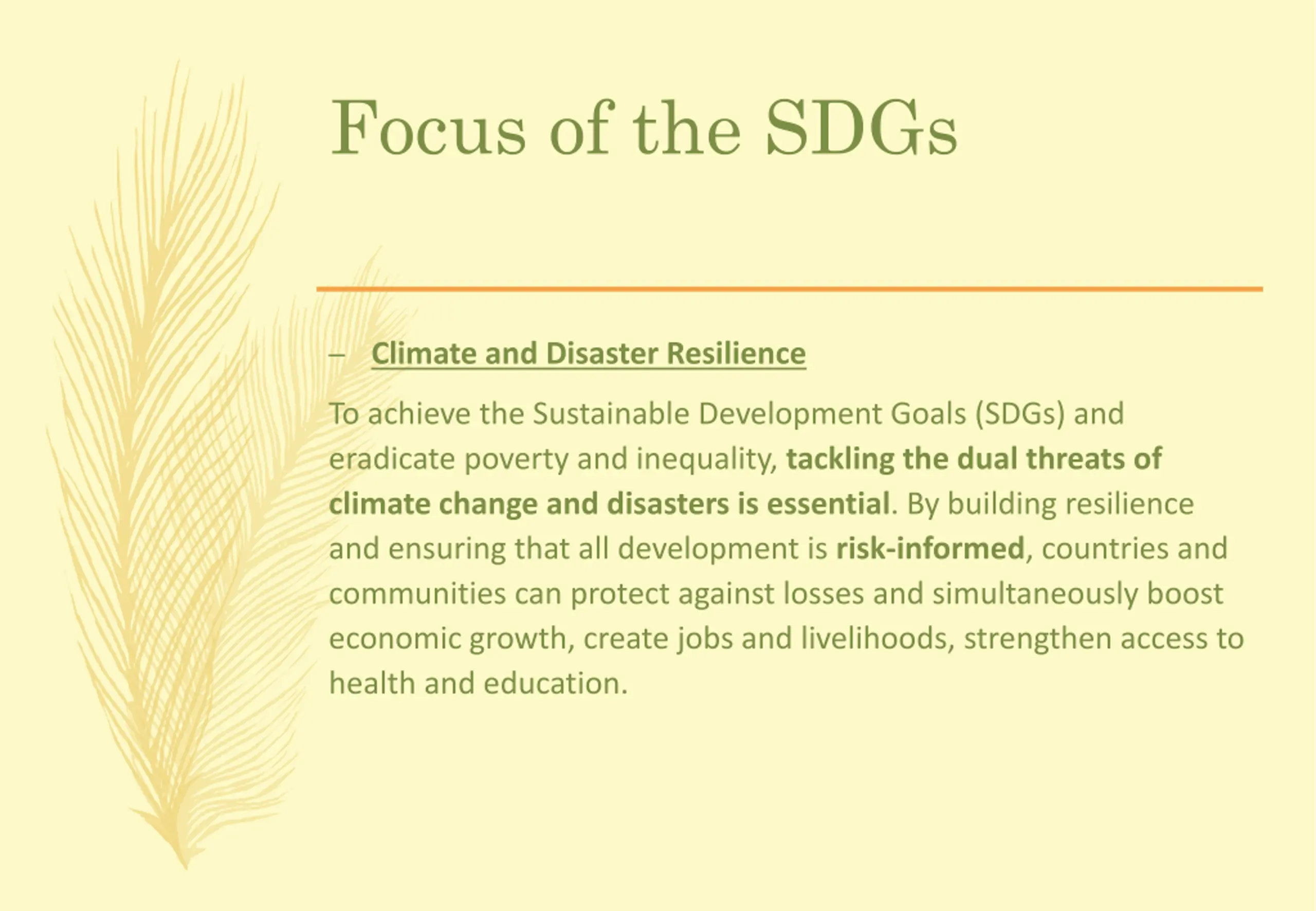 Focus of the SDGs

– Climate and Disaster Resilience

To achieve the Sustainable Development Goals (SDGs) and eradicate poverty and inequality, tackling the dual threats of climate change and disasters is essential. By building resilience and ensuring that all development is risk-informed, countries and communities can protect against losses and simultaneously boost economic growth, create jobs and livelihoods, strengthen access to health and education.